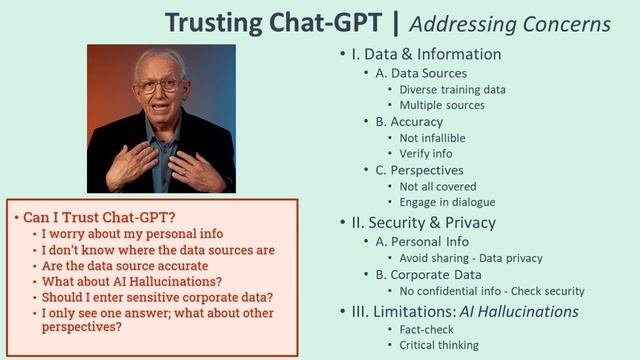 Trusting Chat-GPT | Addressing Concerns

• Can I Trust Chat-GPT?
• I worry about my personal info
• I don't know where the data sources are
• Are the data source accurate
• What about AI Hallucinations?
• Should I enter sensitive corporate data?
• I only see one answer; what about other perspectives?

• I. Data & Information
• A. Data Sources
• Diverse training data
• Multiple sources
• B. Accuracy
• Not infallible
• Verify info
• C. Perspectives
• Not all covered
• Engage in dialogue
• II. Security & Privacy
• A. Personal Info
• Avoid sharing - Data privacy
• B. Corporate Data
• No confidential info - Check security
• III. Limitations: AI Hallucinations
• Fact-check
• Critical thinking